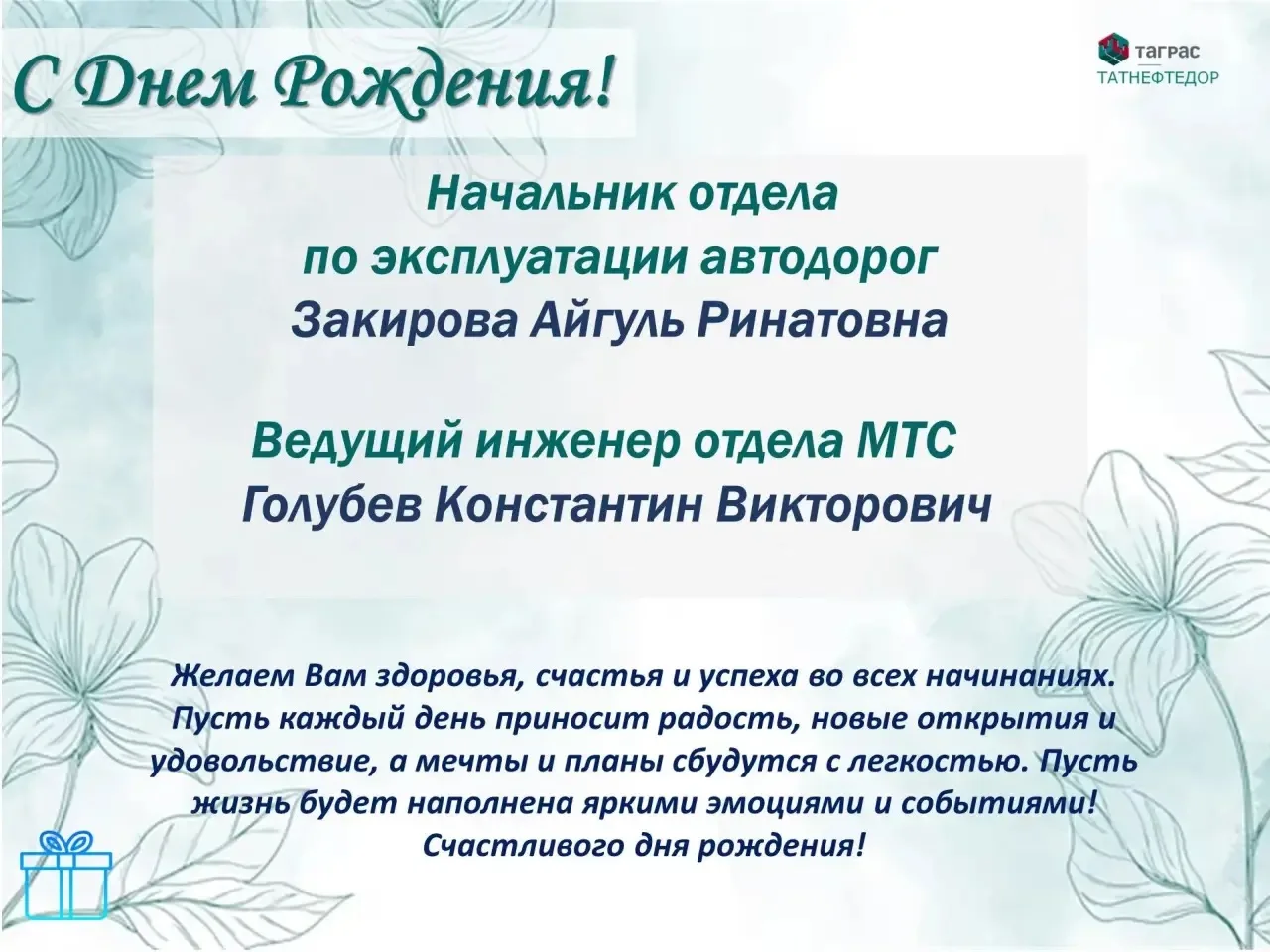 С Днем Рождения!

ТАГРАС
ТАТНЕФТЕДОР

Начальник отдела
по эксплуатации автодорог
Закирова Айгуль Ринатовна

Ведущий инженер отдела МТС
Голубев Константин Викторович

Желаем Вам здоровья, счастья и успеха во всех начинаниях. Пусть каждый день приносит радость, новые открытия и удовольствие, а мечты и планы сбудутся с легкостью. Пусть жизнь будет наполнена яркими эмоциями и событиями! Счастливого дня рождения!